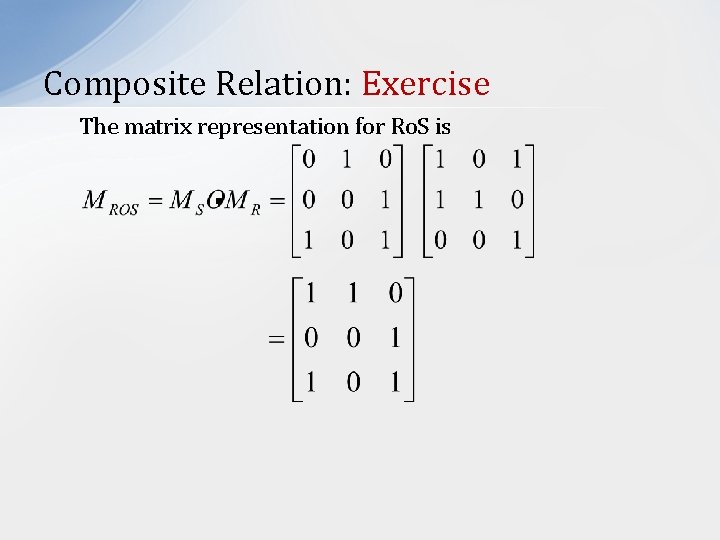 Composite Relation: Exercise

The matrix representation for RoS is

$M_{ROS} = M_S \odot M_R = \begin{bmatrix} 0 & 1 & 0 \\ 0 & 0 & 1 \\ 1 & 0 & 1 \end{bmatrix} \begin{bmatrix} 1 & 0 & 1 \\ 1 & 1 & 0 \\ 0 & 0 & 1 \end{bmatrix}$

$= \begin{bmatrix} 1 & 1 & 0 \\ 0 & 0 & 1 \\ 1 & 0 & 1 \end{bmatrix}$